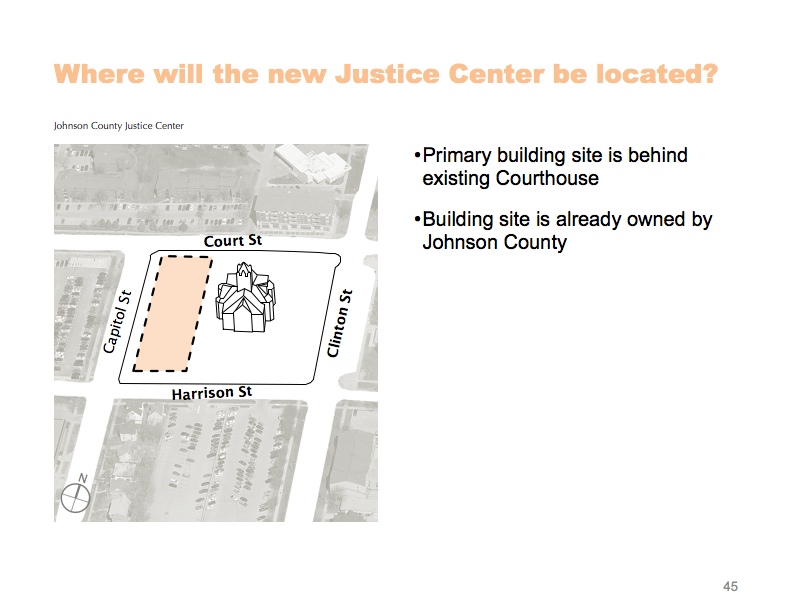 Where will the new Justice Center be located?

Johnson County Justice Center

Court St

Capitol St

Clinton St

Harrison St

N

•Primary building site is behind existing Courthouse

•Building site is already owned by Johnson County

45